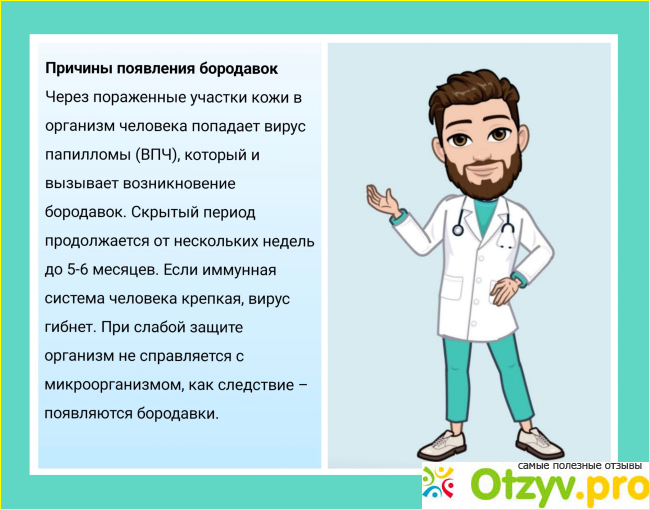 **Причины появления бородавок**

Через пораженные участки кожи в организм человека попадает вирус папилломы (ВПЧ), который и вызывает возникновение бородавок. Скрытый период продолжается от нескольких недель до 5-6 месяцев. Если иммунная система человека крепкая, вирус гибнет. При слабой защите организм не справляется с микроорганизмом, как следствие – появляются бородавки.

самые полезные отзывы
Otzyv.pro